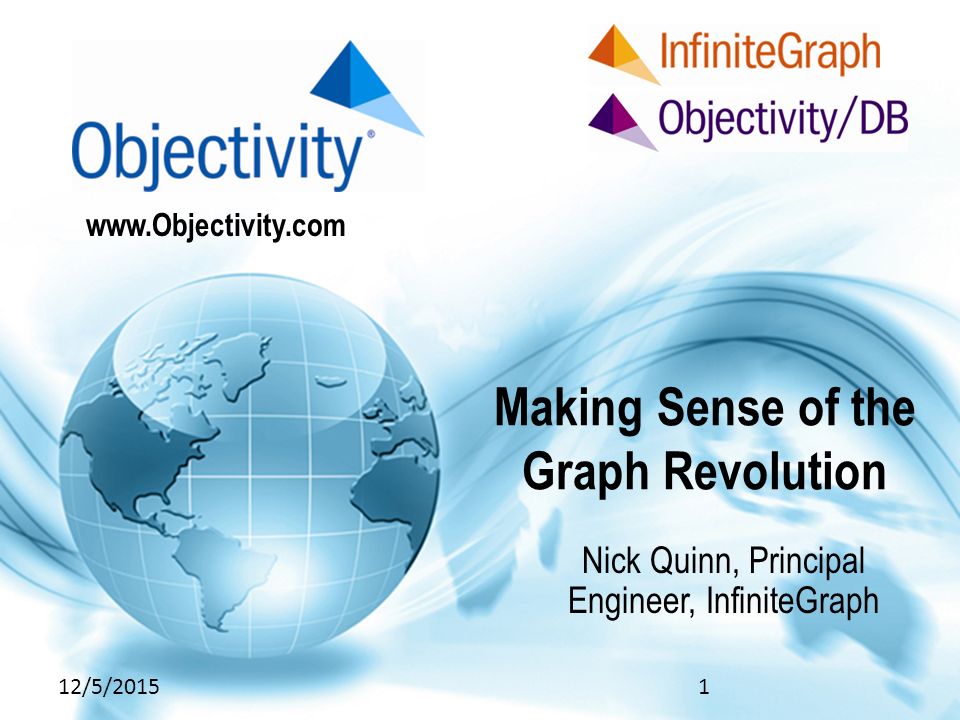 Objectivity®

www.Objectivity.com

InfiniteGraph

Objectivity/DB

Making Sense of the Graph Revolution

Nick Quinn, Principal Engineer, InfiniteGraph

12/5/2015

1